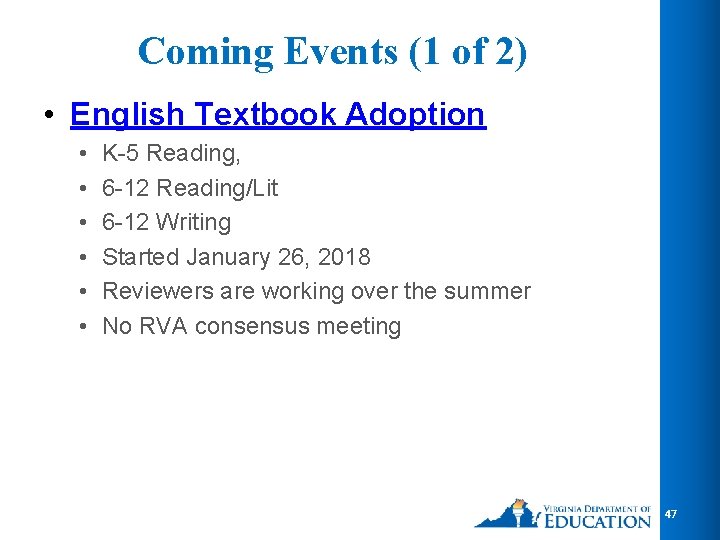 Coming Events (1 of 2)

• English Textbook Adoption
  • K-5 Reading,
  • 6-12 Reading/Lit
  • 6-12 Writing
  • Started January 26, 2018
  • Reviewers are working over the summer
  • No RVA consensus meeting

VIRGINIA DEPARTMENT OF EDUCATION

47